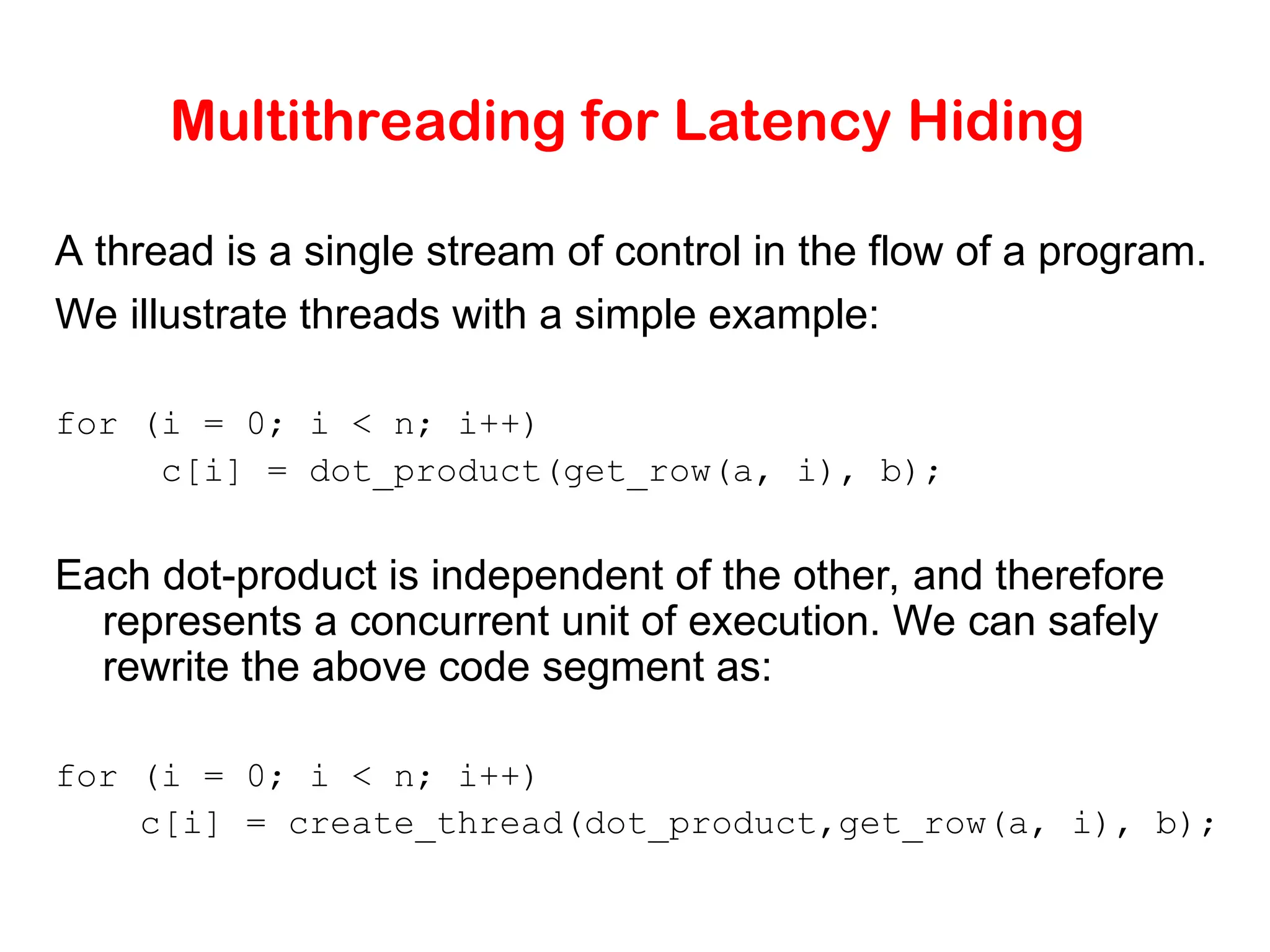 Multithreading for Latency Hiding

A thread is a single stream of control in the flow of a program.

We illustrate threads with a simple example:

for (i = 0; i < n; i++)
     c[i] = dot_product(get_row(a, i), b);

Each dot-product is independent of the other, and therefore represents a concurrent unit of execution. We can safely rewrite the above code segment as:

for (i = 0; i < n; i++)
    c[i] = create_thread(dot_product,get_row(a, i), b);